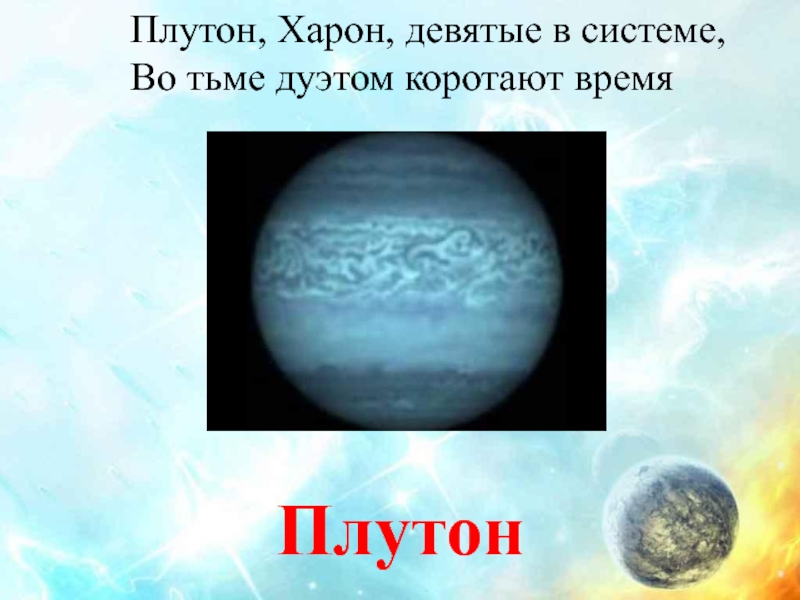 Плутон, Харон, девятые в системе,
Во тьме дуэтом коротают время

Плутон